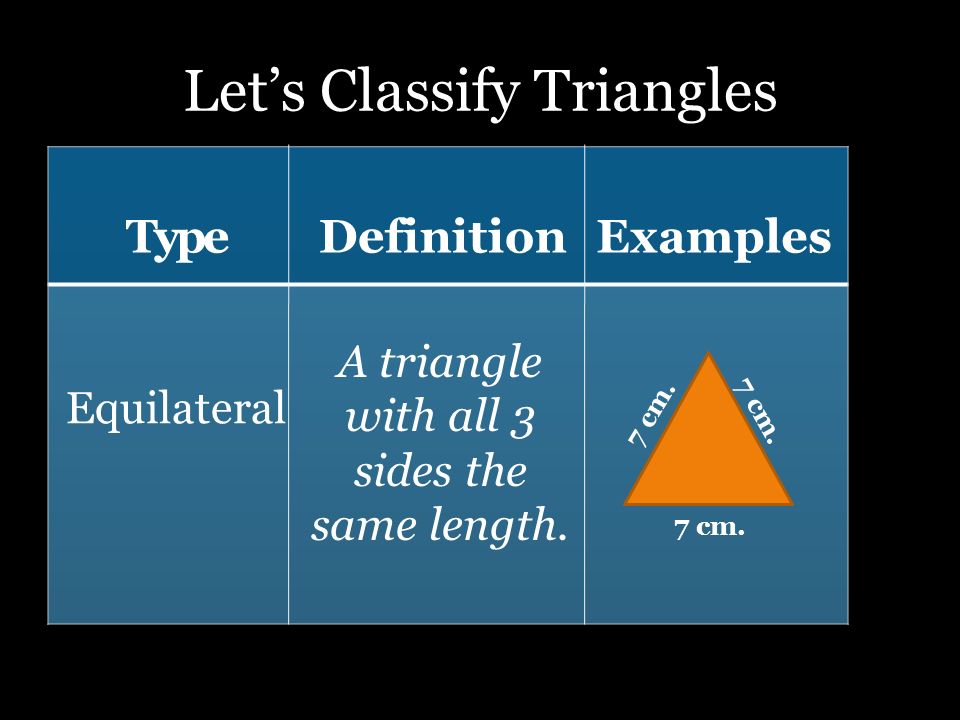 Let’s Classify Triangles

| Type | Definition | Examples |
|---|---|---|
| Equilateral | A triangle with all 3 sides the same length. | 7 cm. 7 cm. 7 cm. |